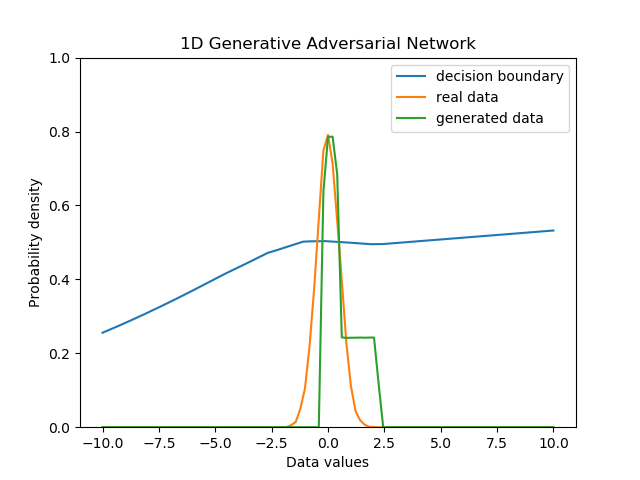 1D Generative Adversarial Network

decision boundary
real data
generated data

Probability density

1.0
0.8
0.6
0.4
0.2
0.0

−10.0 −7.5 −5.0 −2.5 0.0 2.5 5.0 7.5 10.0

Data values